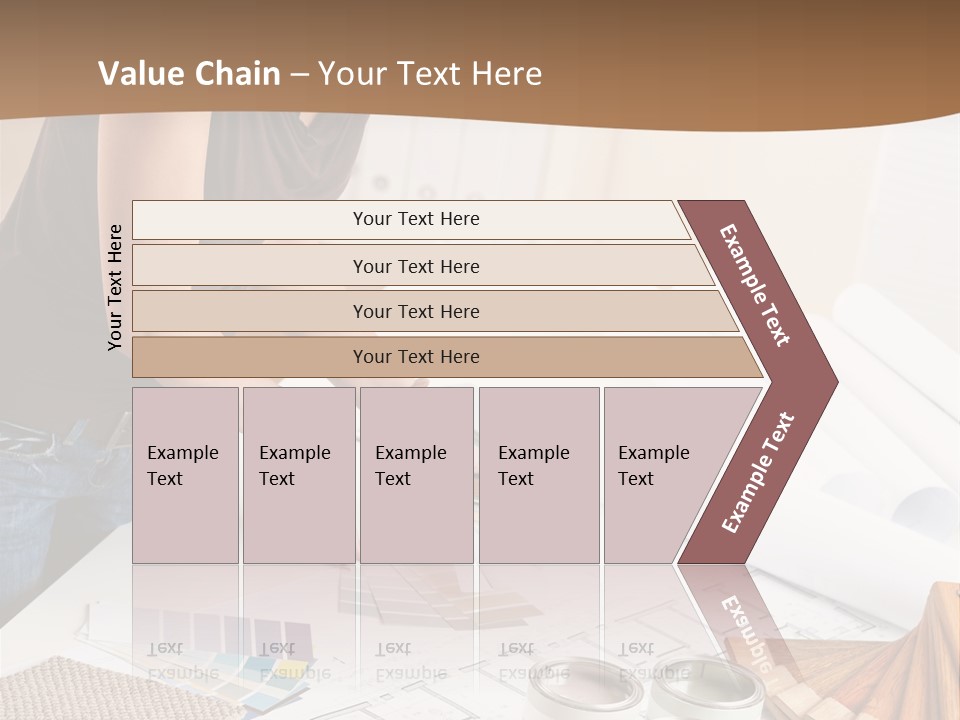 Value Chain – Your Text Here

Your Text Here

Your Text Here

Your Text Here

Your Text Here

Your Text Here

Example Text

Example Text

Example Text

Example Text

Example Text

Example Text

Example Text